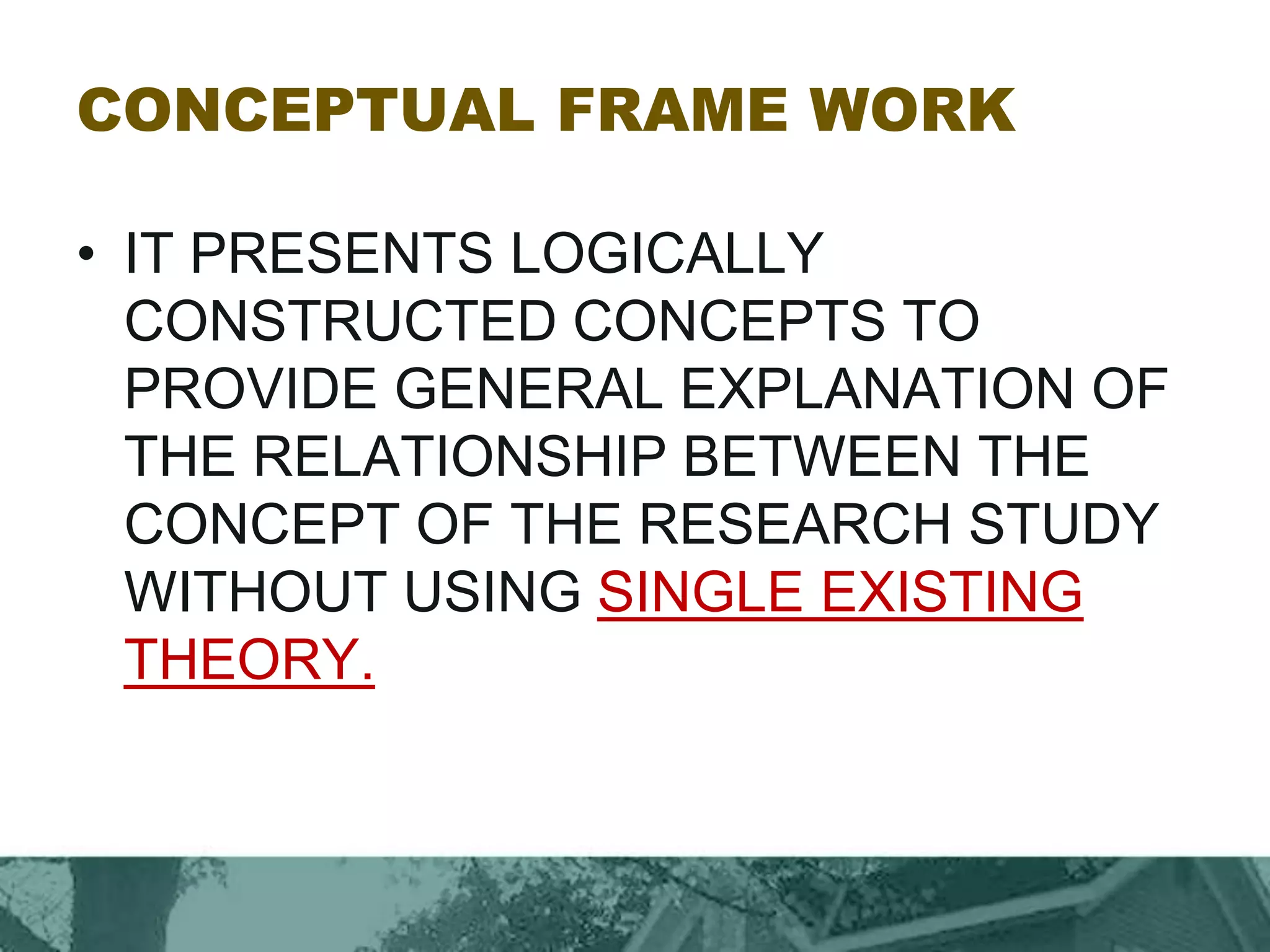 CONCEPTUAL FRAME WORK

• IT PRESENTS LOGICALLY CONSTRUCTED CONCEPTS TO PROVIDE GENERAL EXPLANATION OF THE RELATIONSHIP BETWEEN THE CONCEPT OF THE RESEARCH STUDY WITHOUT USING SINGLE EXISTING THEORY.